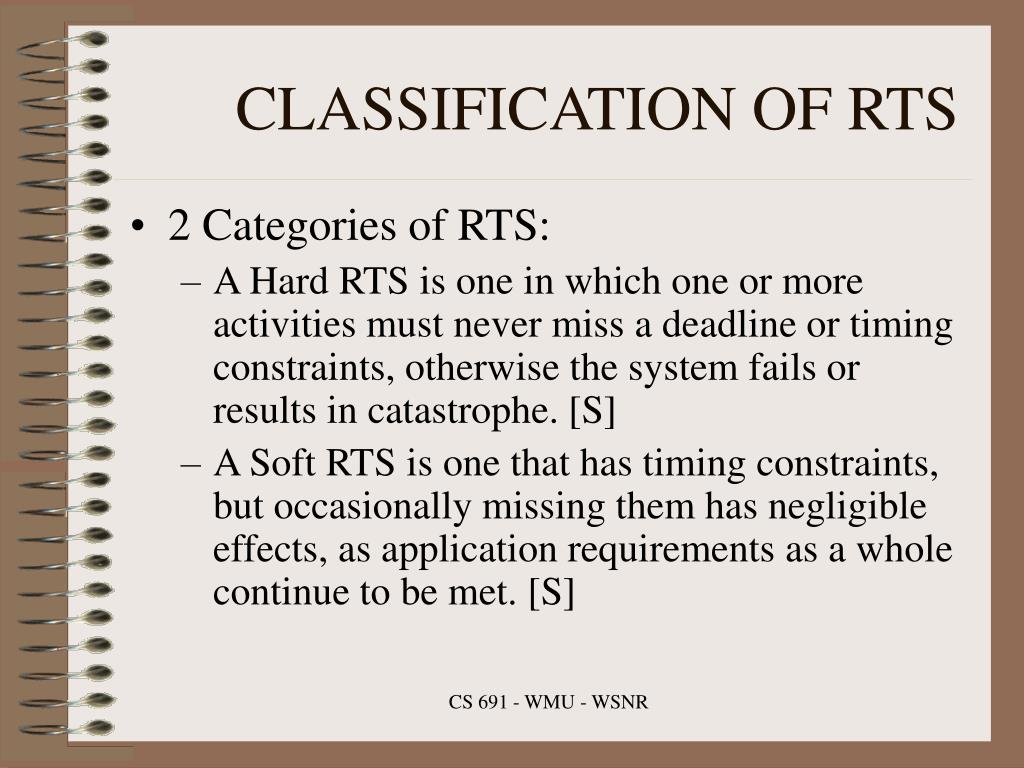 CLASSIFICATION OF RTS

• 2 Categories of RTS:
– A Hard RTS is one in which one or more activities must never miss a deadline or timing constraints, otherwise the system fails or results in catastrophe. [S]
– A Soft RTS is one that has timing constraints, but occasionally missing them has negligible effects, as application requirements as a whole continue to be met. [S]

CS 691 - WMU - WSNR